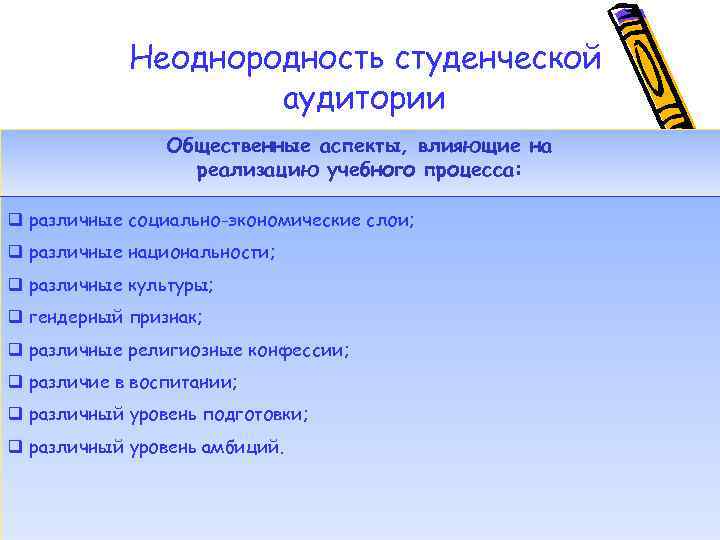 Неоднородность студенческой аудитории

Общественные аспекты, влияющие на реализацию учебного процесса:

❑ различные социально-экономические слои;
❑ различные национальности;
❑ различные культуры;
❑ гендерный признак;
❑ различные религиозные конфессии;
❑ различие в воспитании;
❑ различный уровень подготовки;
❑ различный уровень амбиций.